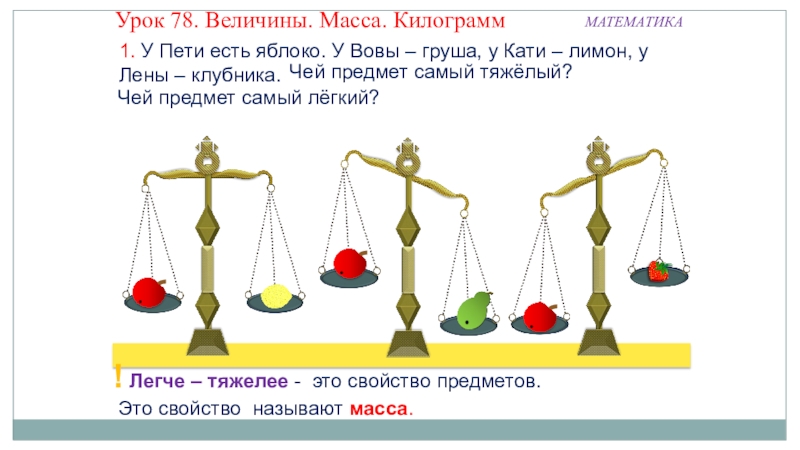 Урок 78. Величины. Масса. Килограмм

МАТЕМАТИКА

1. У Пети есть яблоко. У Вовы – груша, у Кати – лимон, у Лены – клубника. Чей предмет самый тяжёлый? Чей предмет самый лёгкий?

! Легче – тяжелее - это свойство предметов.

Это свойство называют масса.